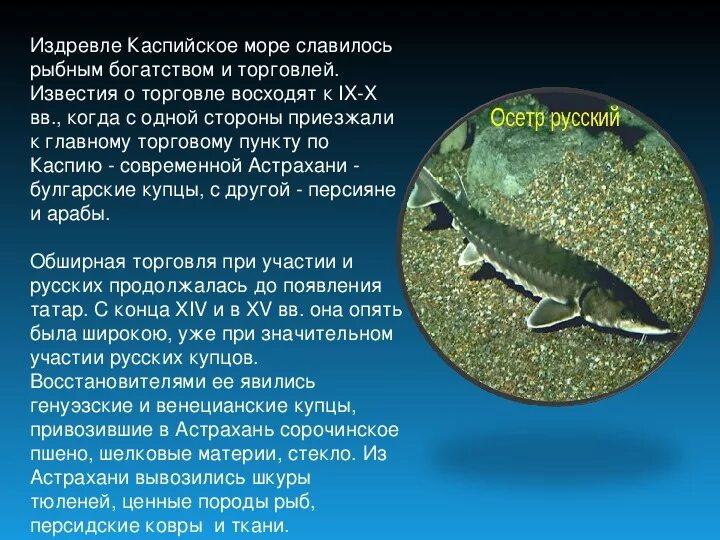 Издревле Каспийское море славилось рыбным богатством и торговлей. Известия о торговле восходят к IX-X вв., когда с одной стороны приезжали к главному торговому пункту по Каспию - современной Астрахани - булгарские купцы, с другой - персияне и арабы.

Обширная торговля при участии и русских продолжалась до появления татар. С конца XIV и в XV вв. она опять была широкою, уже при значительном участии русских купцов. Восстановителями ее явились генуэзские и венецианские купцы, привозившие в Астрахань сорочинское пшено, шелковые материи, стекло. Из Астрахани вывозились шкуры тюленей, ценные породы рыб, персидские ковры  и ткани.

Осетр русский